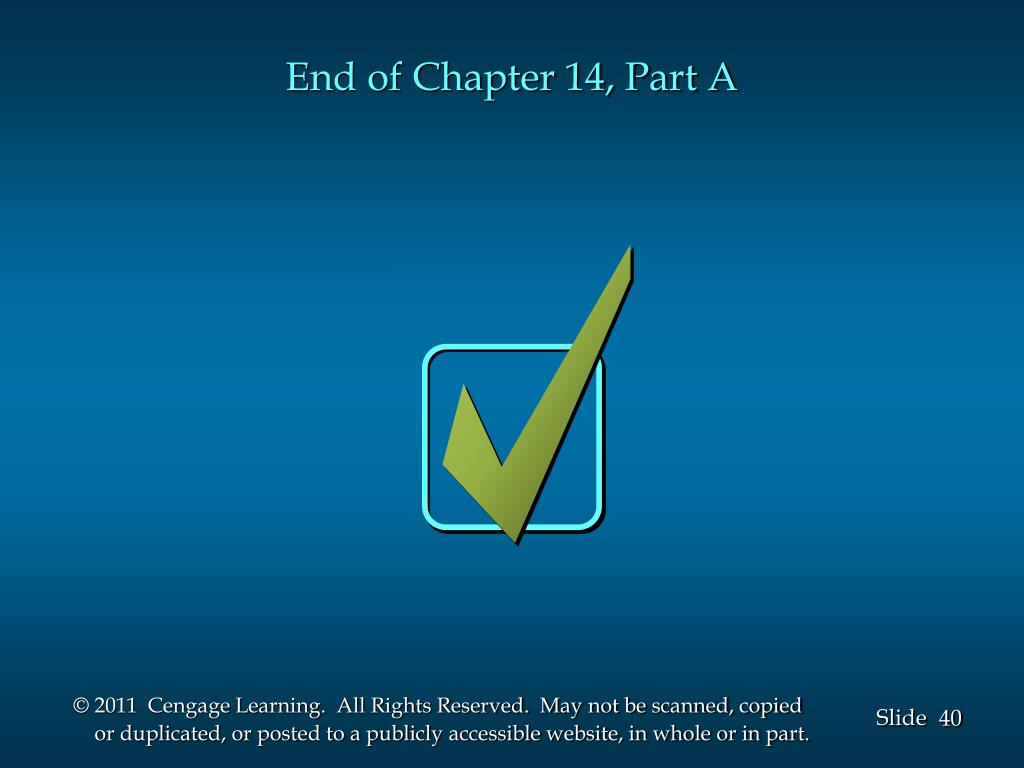 End of Chapter 14, Part A

© 2011 Cengage Learning. All Rights Reserved. May not be scanned, copied or duplicated, or posted to a publicly accessible website, in whole or in part.

Slide 40